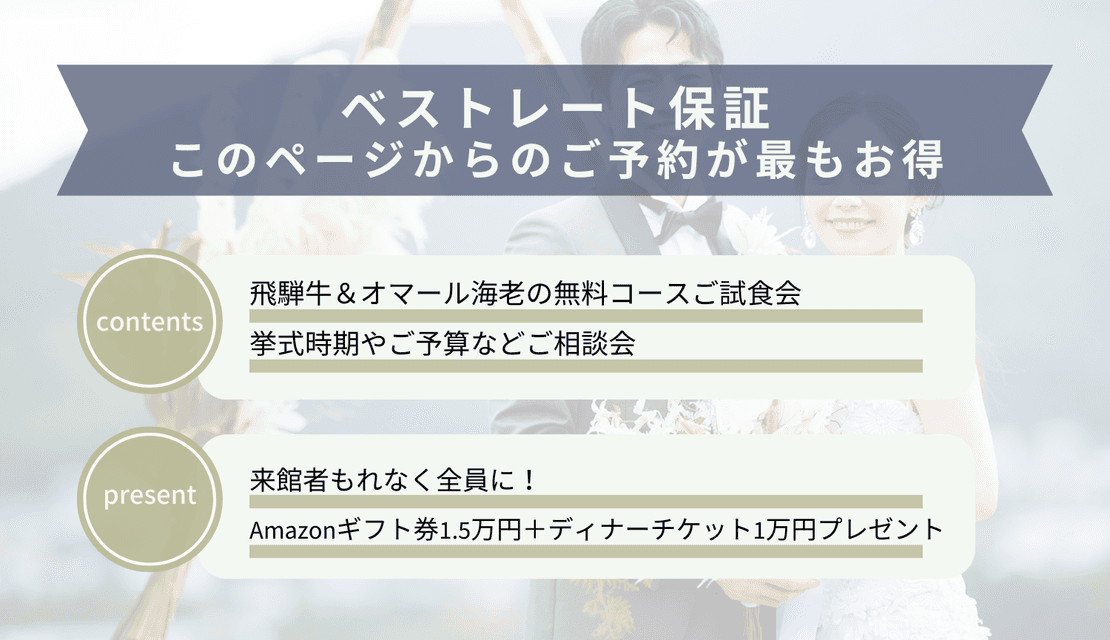 ベストレート保証
このページからのご予約が最もお得

contents

飛騨牛＆オマール海老の無料コースご試食会

挙式時期やご予算などご相談会

present

来館者もれなく全員に！

Amazonギフト券1.5万円＋ディナーチケット1万円プレゼント